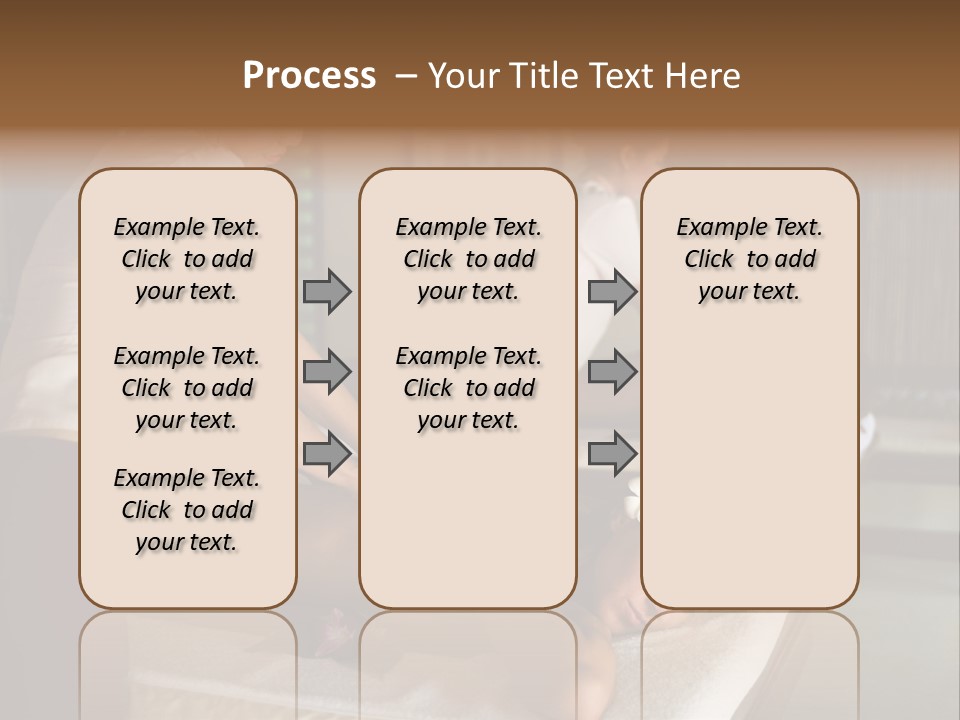 Process – Your Title Text Here

Example Text. Click to add your text.

Example Text. Click to add your text.

Example Text. Click to add your text.

Example Text. Click to add your text.

Example Text. Click to add your text.

Example Text. Click to add your text.